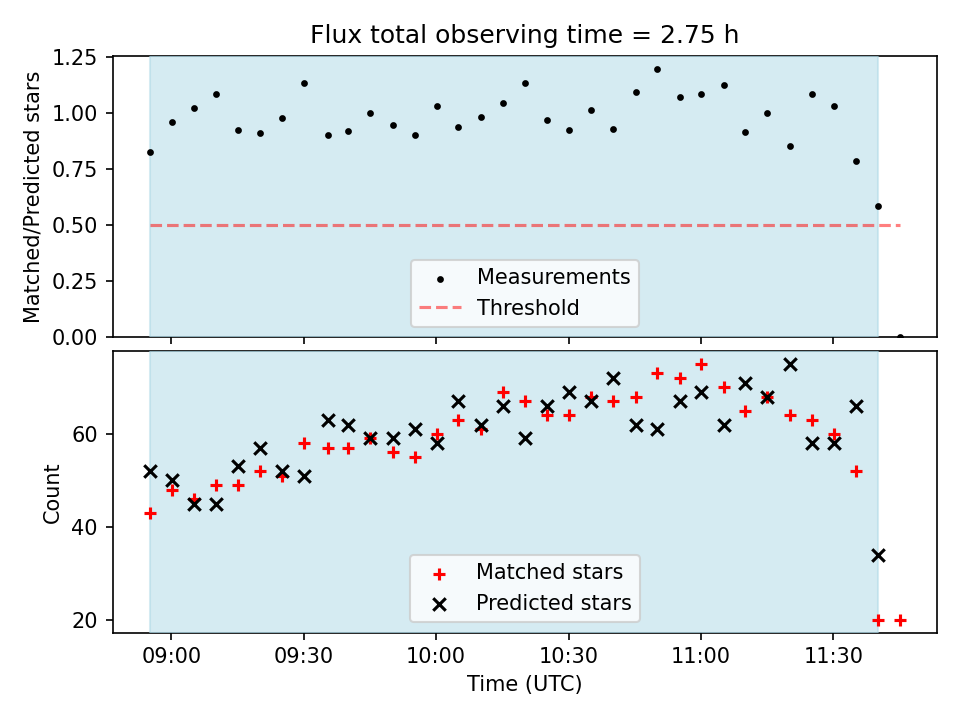 Flux total observing time = 2.75 h

Matched/Predicted stars

1.25
1.00
0.75
0.50
0.25
0.00

Measurements
Threshold

Count

60
40
20

Matched stars
Predicted stars

09:00
09:30
10:00
10:30
11:00
11:30

Time (UTC)